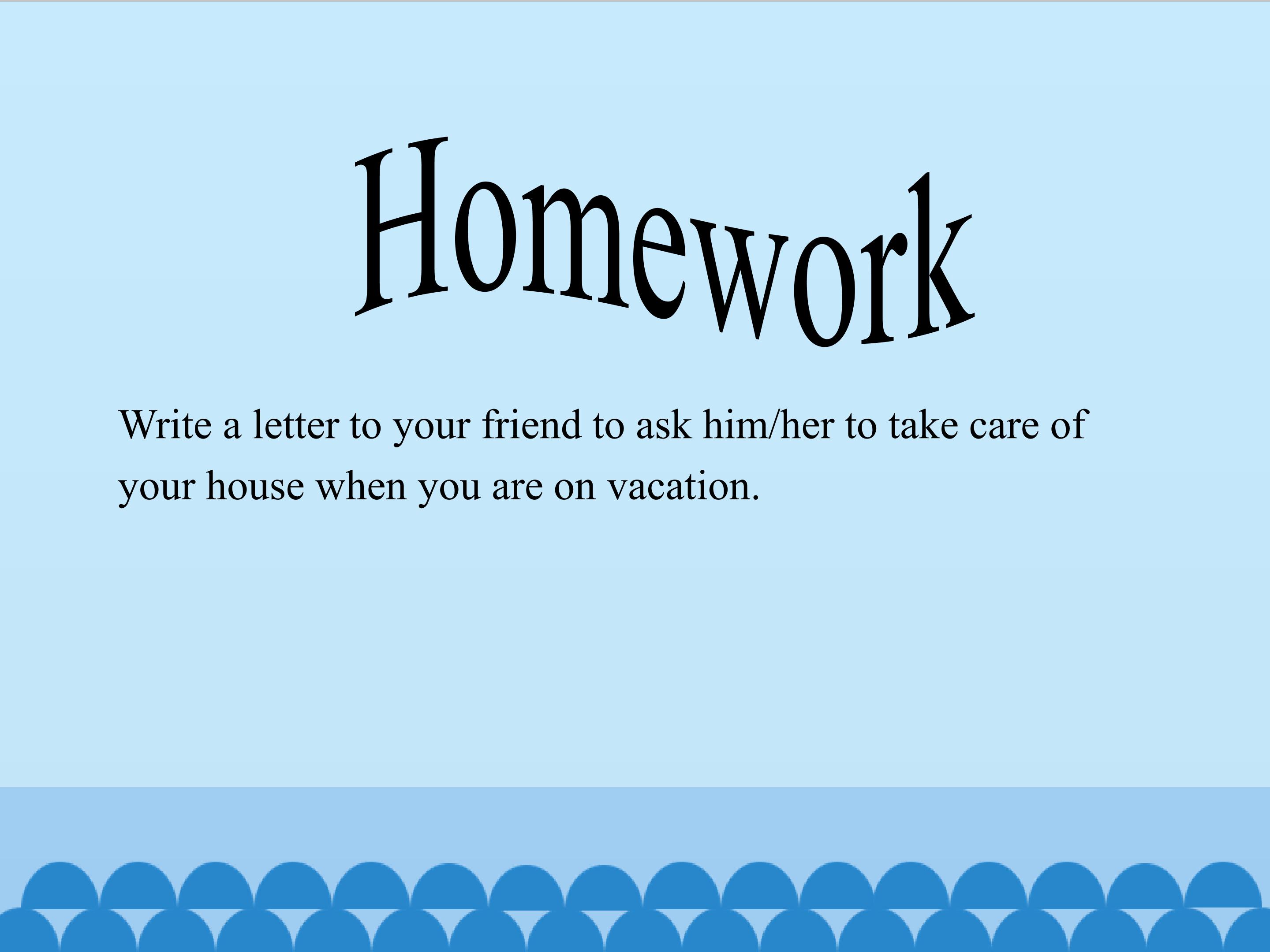 Homework

Write a letter to your friend to ask him/her to take care of your house when you are on vacation.